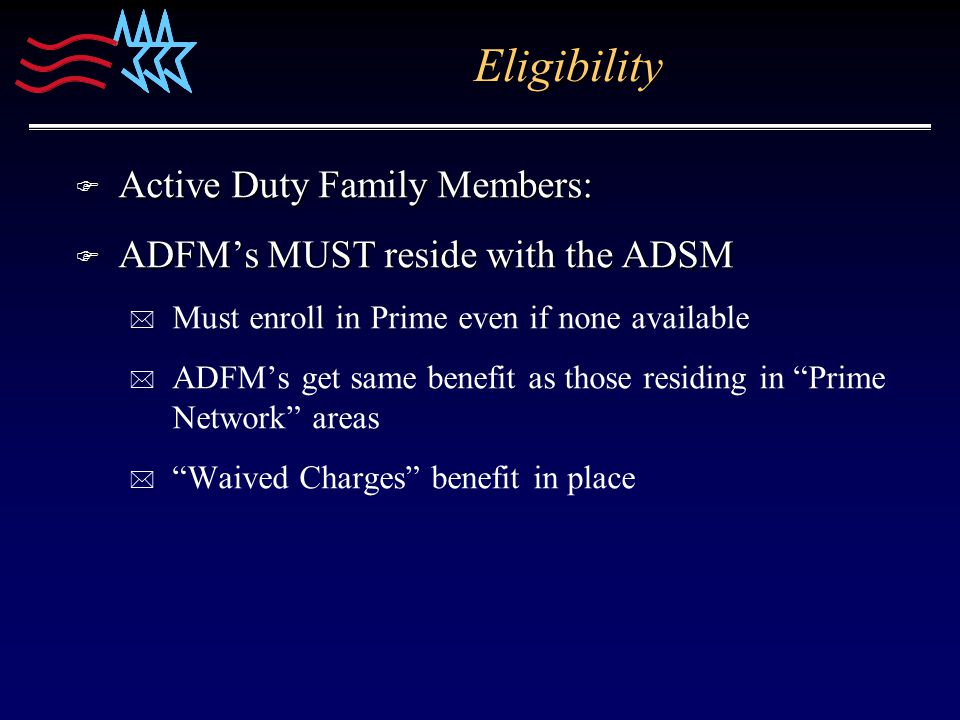 Eligibility

Active Duty Family Members:

ADFM’s MUST reside with the ADSM

Must enroll in Prime even if none available

ADFM’s get same benefit as those residing in “Prime Network” areas

“Waived Charges” benefit in place